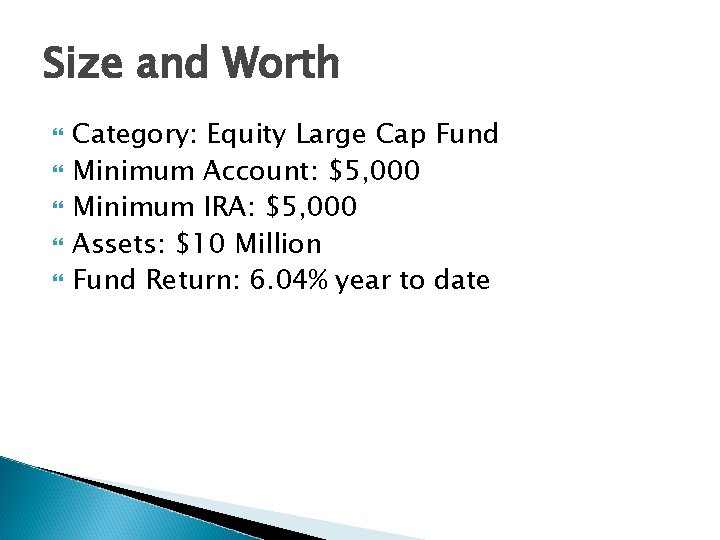 Size and Worth

Category: Equity Large Cap Fund
Minimum Account: \$5,000
Minimum IRA: \$5,000
Assets: \$10 Million
Fund Return: 6.04% year to date